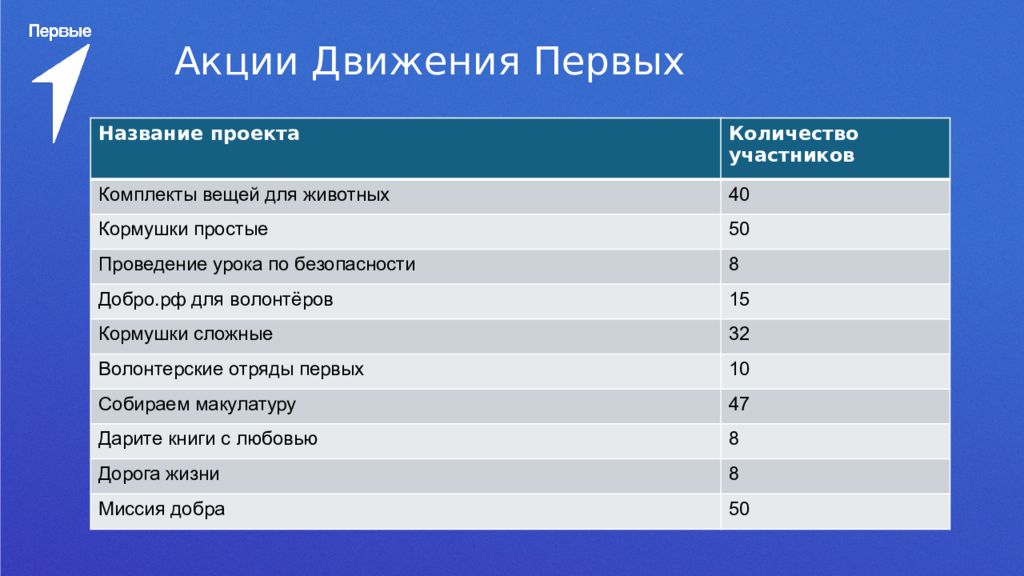 Первые

Акции Движения Первых

| Название проекта | Количество участников |
|---|---|
| Комплекты вещей для животных | 40 |
| Кормушки простые | 50 |
| Проведение урока по безопасности | 8 |
| Добро.рф для волонтёров | 15 |
| Кормушки сложные | 32 |
| Волонтерские отряды первых | 10 |
| Собираем макулатуру | 47 |
| Дарите книги с любовью | 8 |
| Дорога жизни | 8 |
| Миссия добра | 50 |